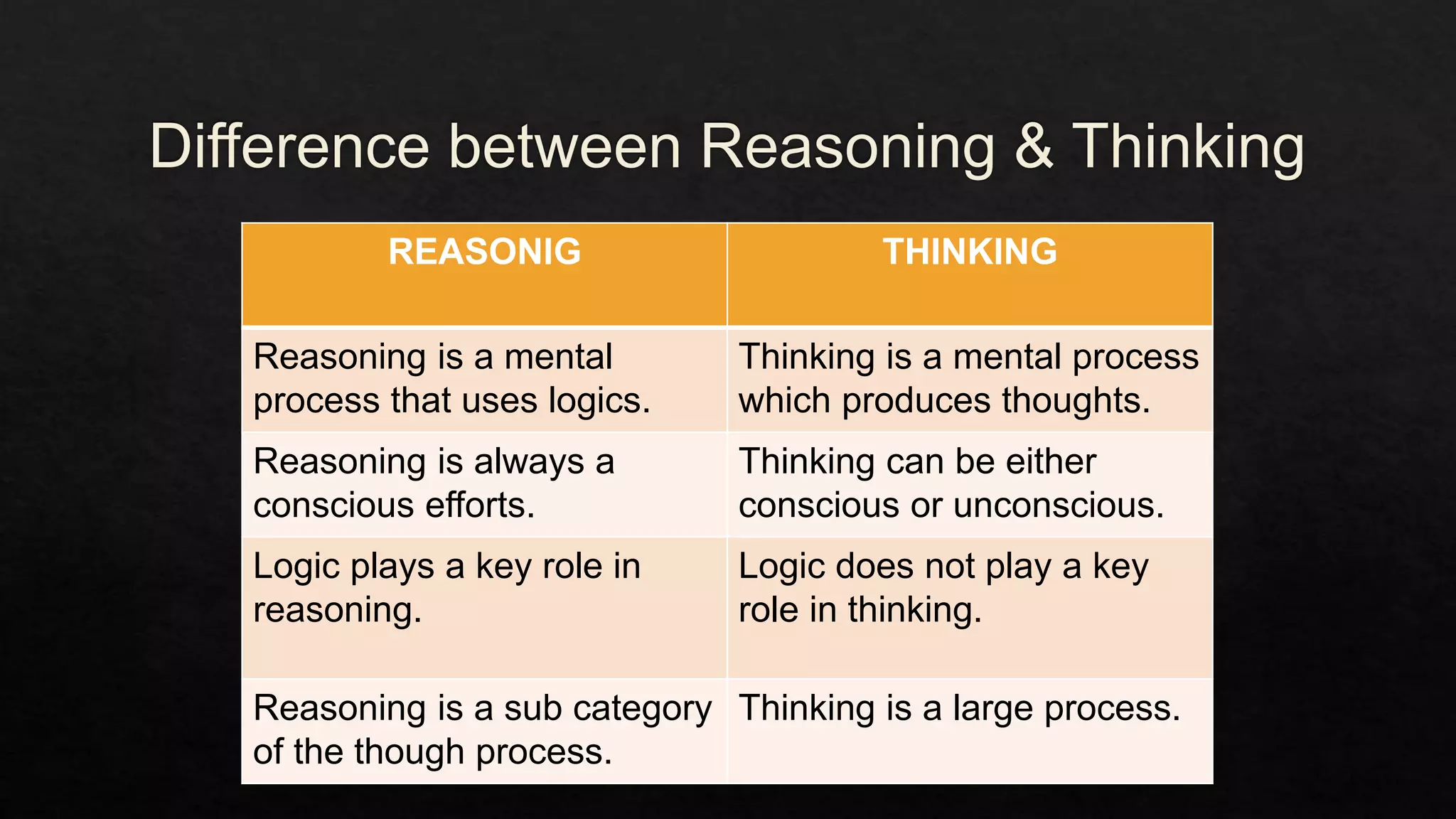 Difference between Reasoning & Thinking

| REASONIG | THINKING |
|---|---|
| Reasoning is a mental process that uses logics. | Thinking is a mental process which produces thoughts. |
| Reasoning is always a conscious efforts. | Thinking can be either conscious or unconscious. |
| Logic plays a key role in reasoning. | Logic does not play a key role in thinking. |
| Reasoning is a sub category of the though process. | Thinking is a large process. |